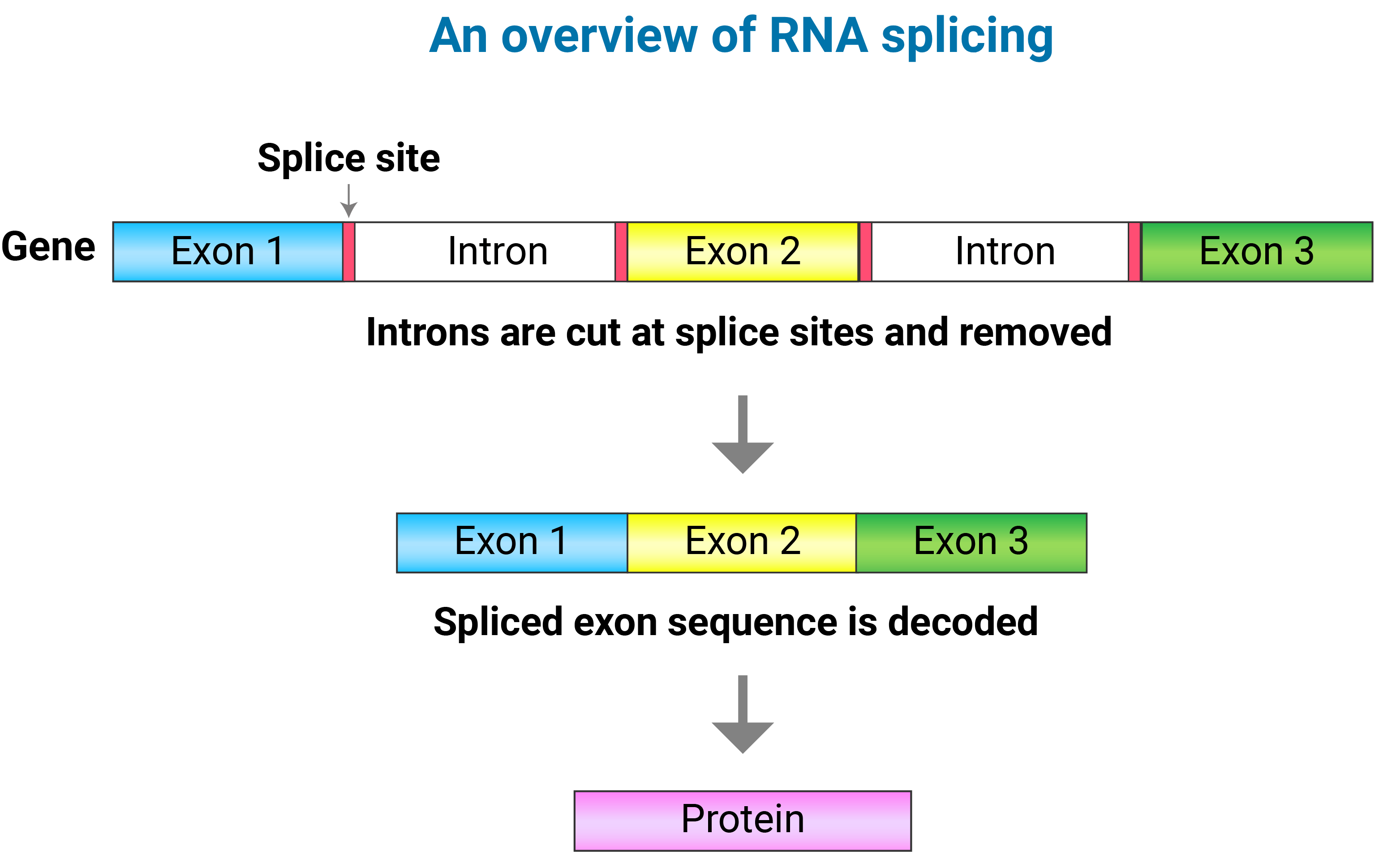 An overview of RNA splicing

Splice site

Gene
Exon 1
Intron
Exon 2
Intron
Exon 3

Introns are cut at splice sites and removed

Exon 1
Exon 2
Exon 3

Spliced exon sequence is decoded

Protein